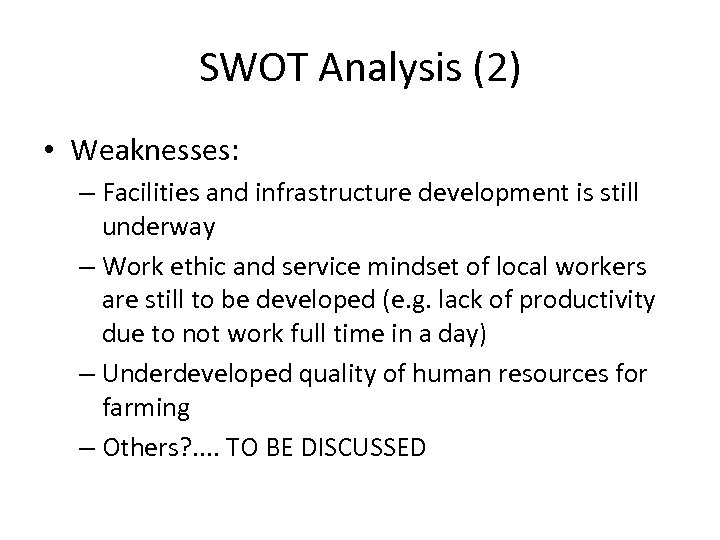 SWOT Analysis (2)

• Weaknesses:
– Facilities and infrastructure development is still underway
– Work ethic and service mindset of local workers are still to be developed (e.g. lack of productivity due to not work full time in a day)
– Underdeveloped quality of human resources for farming
– Others?.... TO BE DISCUSSED